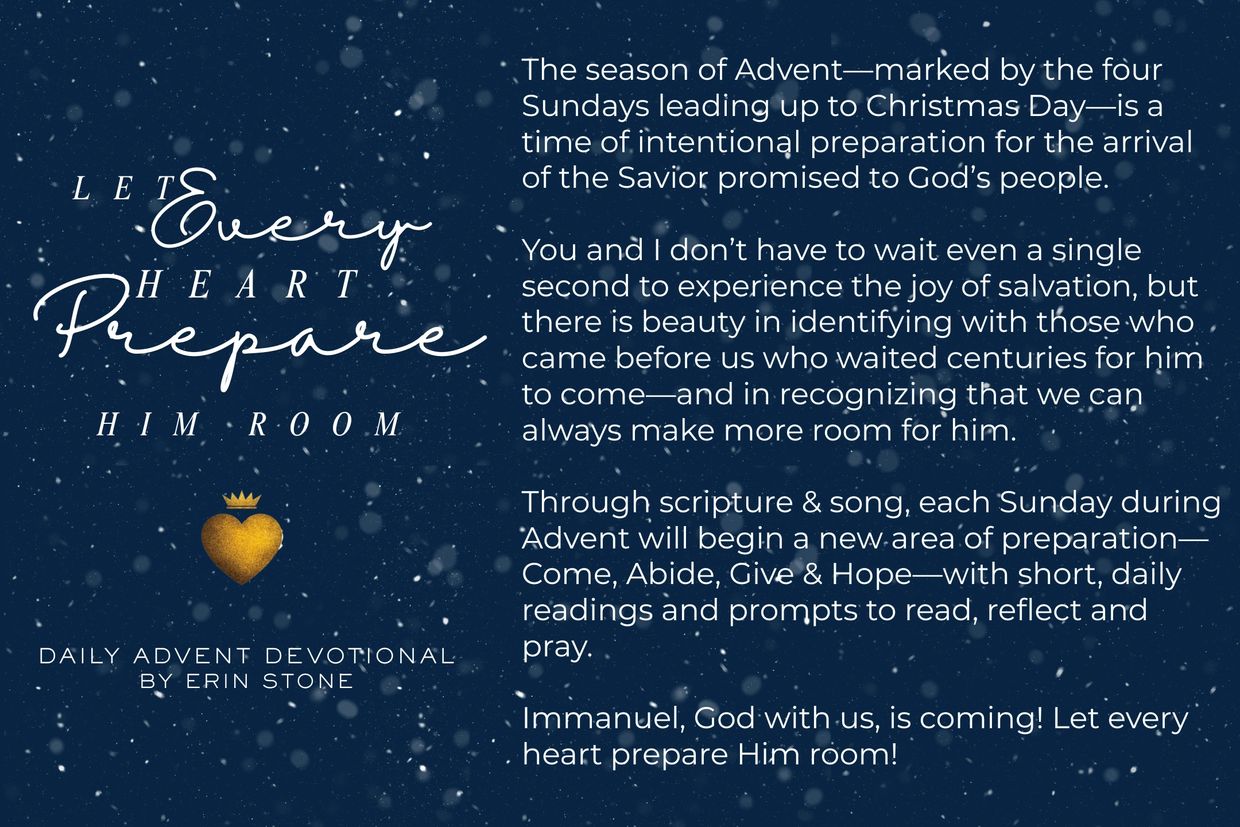 LET Every HEART Prepare HIM ROOM

DAILY ADVENT DEVOTIONAL
BY ERIN STONE

The season of Advent—marked by the four Sundays leading up to Christmas Day—is a time of intentional preparation for the arrival of the Savior promised to God's people.

You and I don't have to wait even a single second to experience the joy of salvation, but there is beauty in identifying with those who came before us who waited centuries for him to come—and in recognizing that we can always make more room for him.

Through scripture & song, each Sunday during Advent will begin a new area of preparation—Come, Abide, Give & Hope—with short, daily readings and prompts to read, reflect and pray.

Immanuel, God with us, is coming! Let every heart prepare Him room!